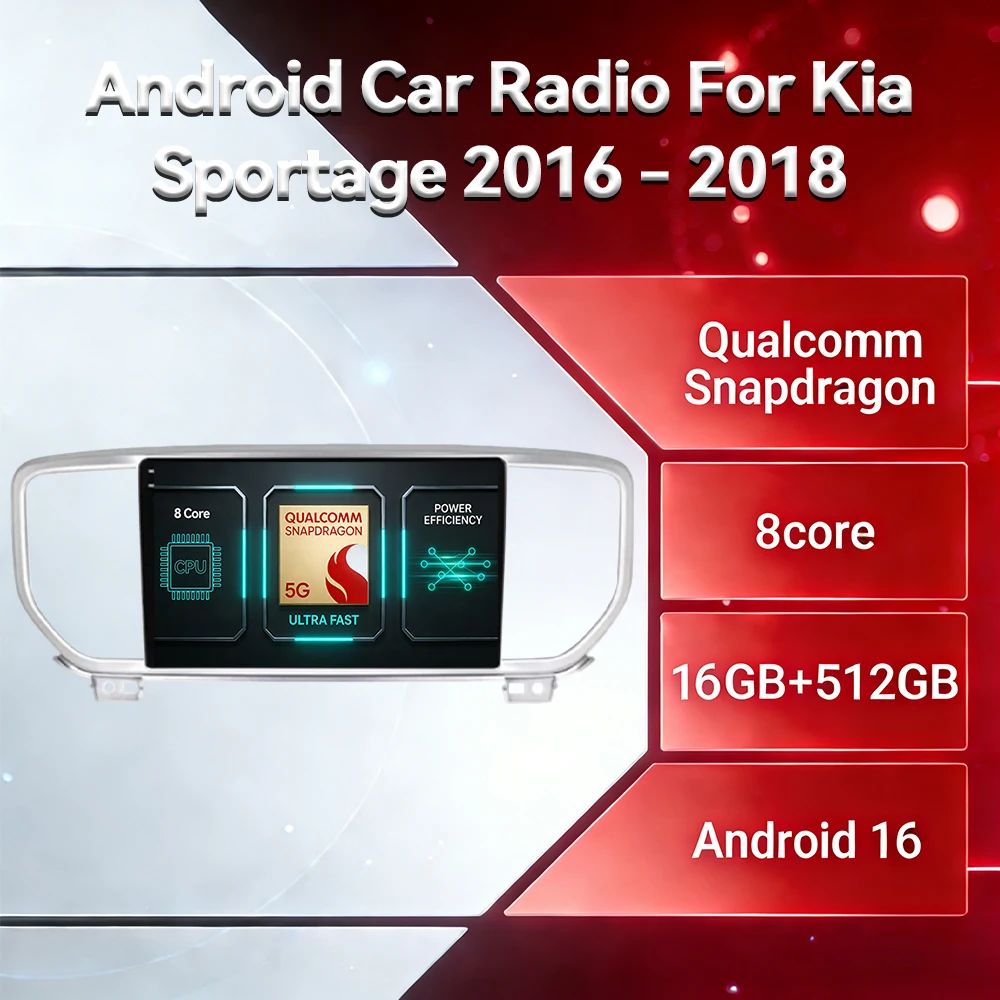 Android Car Radio For Kia Sportage 2016 - 2018

8 Core

CPU

QUALCOMM SNAPDRAGON

5G

ULTRA FAST

POWER EFFICIENCY

Qualcomm Snapdragon

8core

16GB+512GB

Android 16